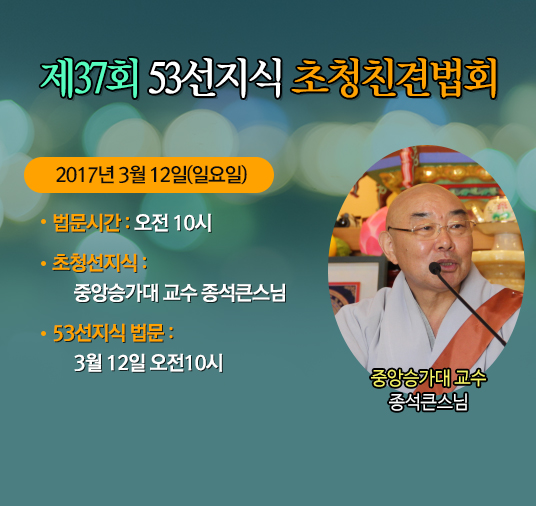 제37회 53선지식 초청친견법회

2017년 3월 12일(일요일)

• 법문시간 : 오전 10시

• 초청선지식 :
중앙승가대 교수 종석큰스님

• 53선지식 법문 :
3월 12일 오전10시

중앙승가대 교수
종석큰스님